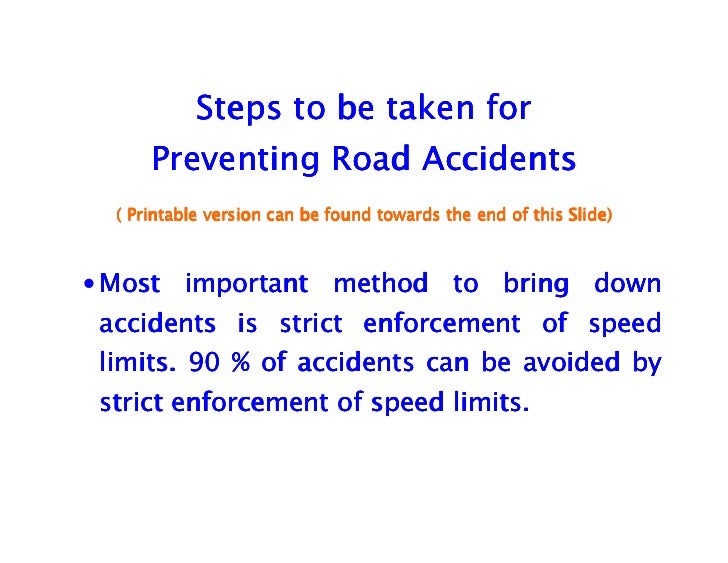 Steps to be taken for
Preventing Road Accidents

( Printable version can be found towards the end of this Slide)

• Most important method to bring down accidents is strict enforcement of speed limits. 90 % of accidents can be avoided by strict enforcement of speed limits.